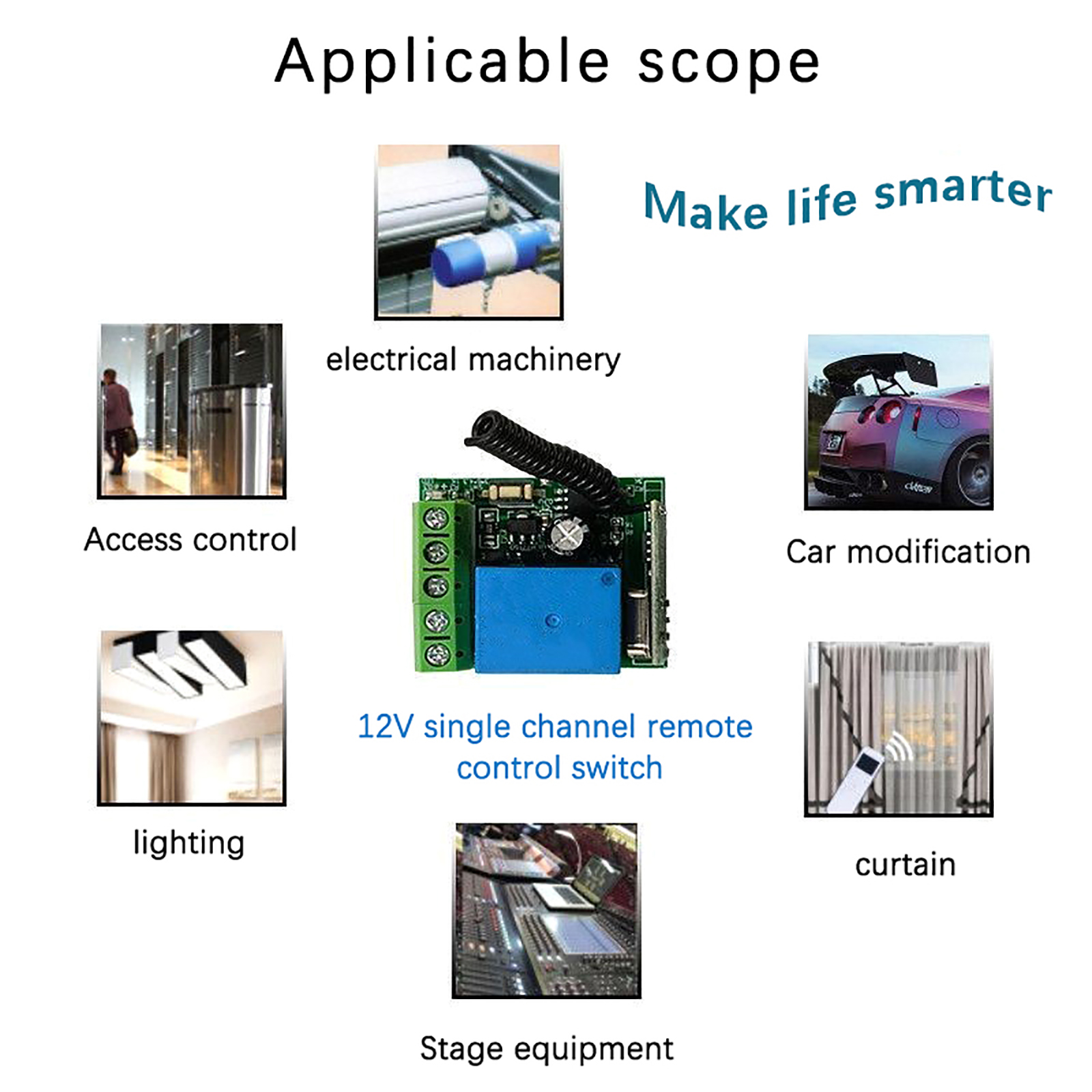 Applicable scope

Make life smarter

electrical machinery

Access control

Car modification

12V single channel remote control switch

lighting

curtain

Stage equipment